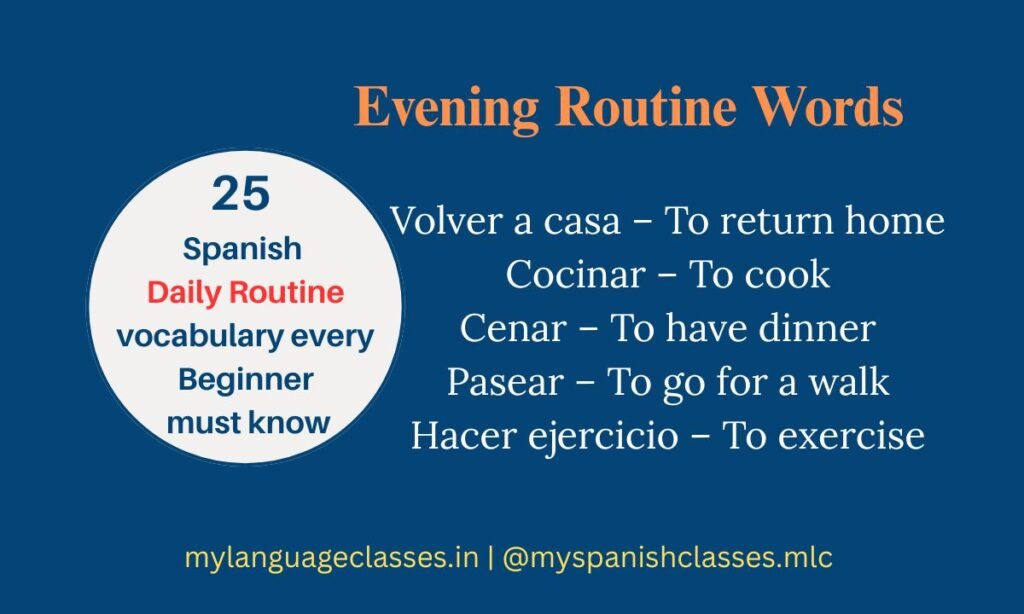 Evening Routine Words

25
Spanish
Daily Routine
vocabulary every
Beginner
must know

Volver a casa – To return home
Cocinar – To cook
Cenar – To have dinner
Pasear – To go for a walk
Hacer ejercicio – To exercise

mylanguageclasses.in | @myspanishclasses.mlc